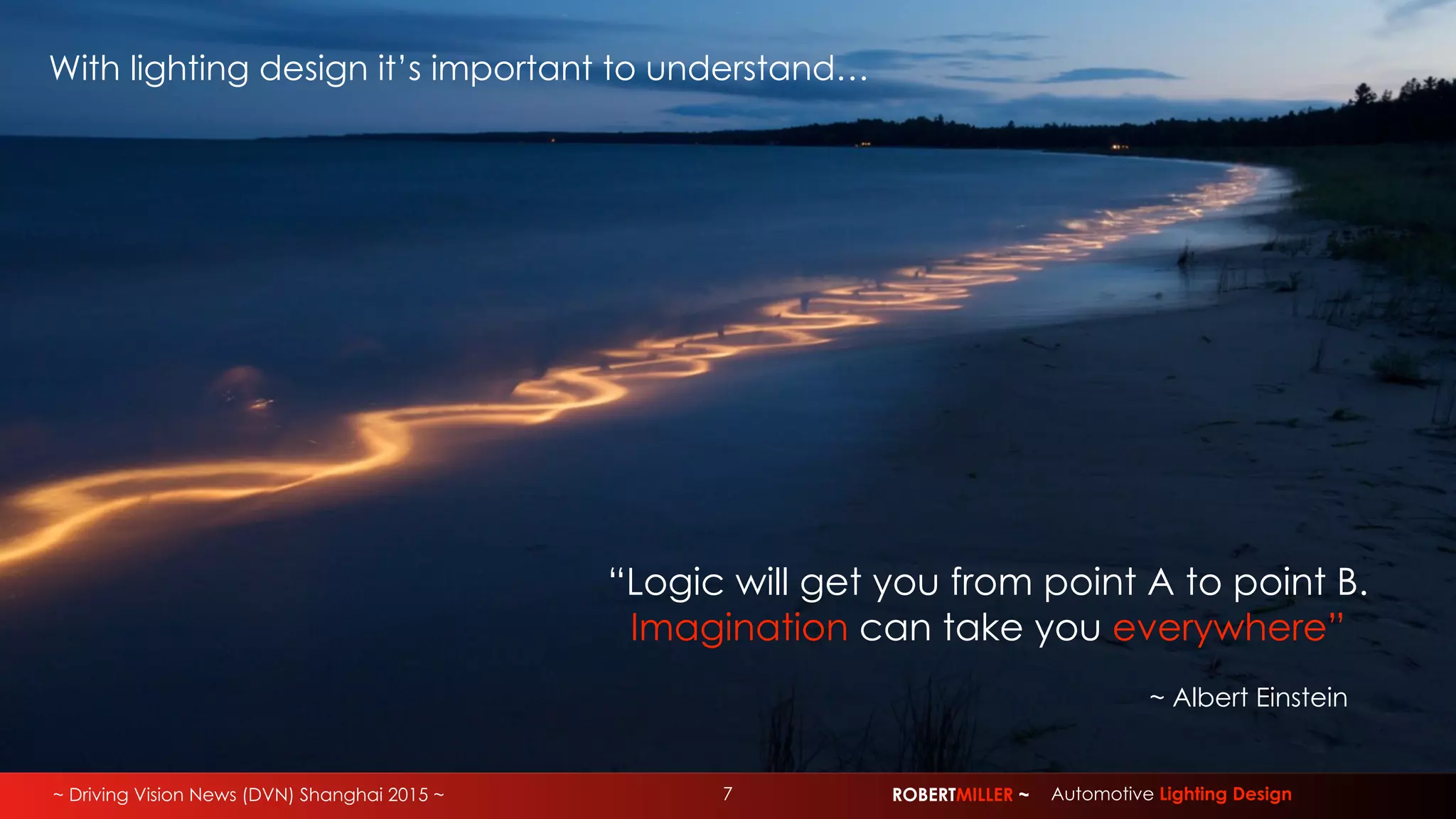 With lighting design it's important to understand…

"Logic will get you from point A to point B. Imagination can take you everywhere"

~ Albert Einstein

~ Driving Vision News (DVN) Shanghai 2015 ~

7

ROBERTMILLER ~ Automotive Lighting Design